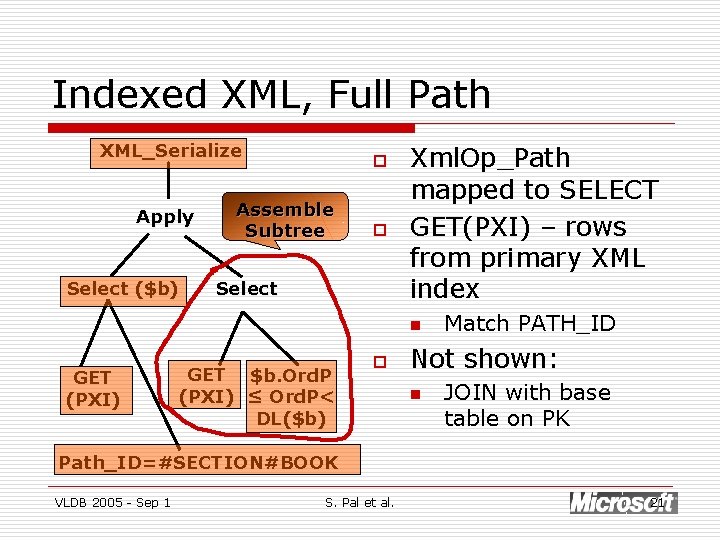 Indexed XML, Full Path

XML_Serialize

Apply

Assemble Subtree

Select ($b)

Select

GET (PXI)

GET (PXI)

$b.OrdP ≤ OrdP< DL($b)

Path_ID=#SECTION#BOOK

XmlOp_Path mapped to SELECT

GET(PXI) – rows from primary XML index

Match PATH_ID

Not shown:

JOIN with base table on PK

VLDB 2005 - Sep 1

S. Pal et al.

Microsoft

21